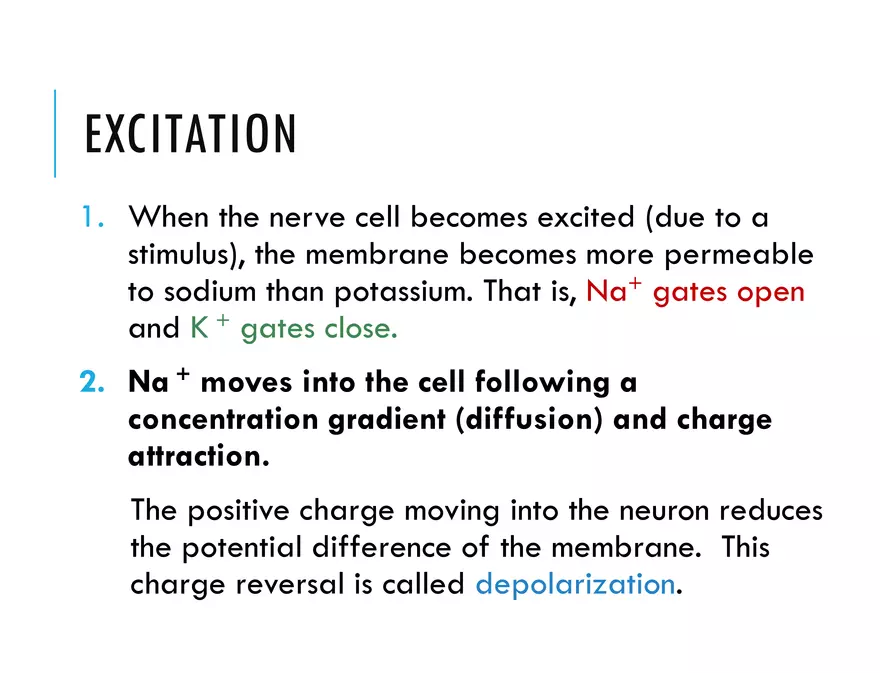 EXCITATION

1. When the nerve cell becomes excited (due to a stimulus), the membrane becomes more permeable to sodium than potassium. That is, $Na^+$ gates open and $K^+$ gates close.

2. $Na^+$ moves into the cell following a concentration gradient (diffusion) and charge attraction.

The positive charge moving into the neuron reduces the potential difference of the membrane. This charge reversal is called depolarization.